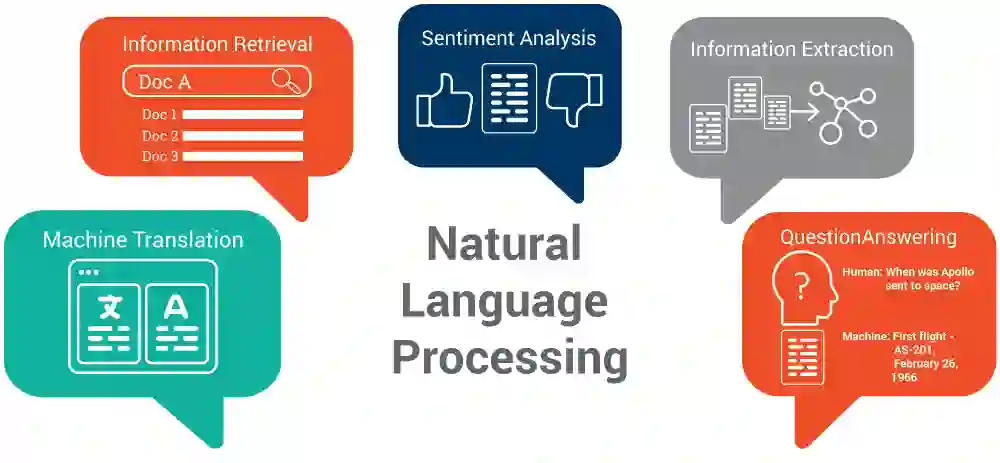 Information Retrieval

Doc A

Doc 1
Doc 2
Doc 3

Sentiment Analysis

Information Extraction

Machine Translation

文

A

Natural Language Processing

QuestionAnswering

?

Human: When was Apollo sent to space?

Machine: First flight - AS-201, February 26, 1966